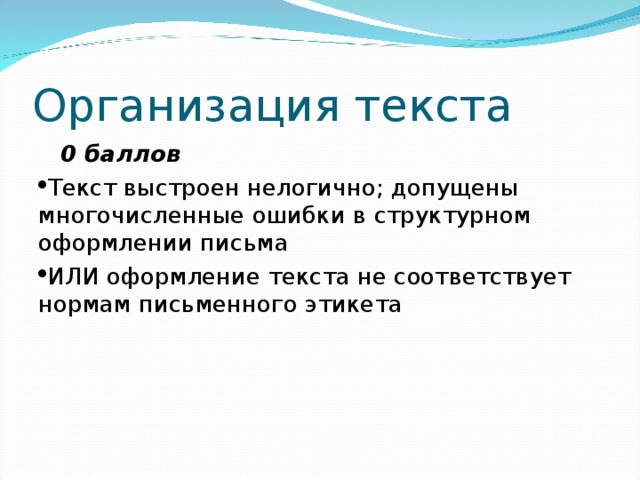 Организация текста

0 баллов

• Текст выстроен нелогично; допущены многочисленные ошибки в структурном оформлении письма

• ИЛИ оформление текста не соответствует нормам письменного этикета